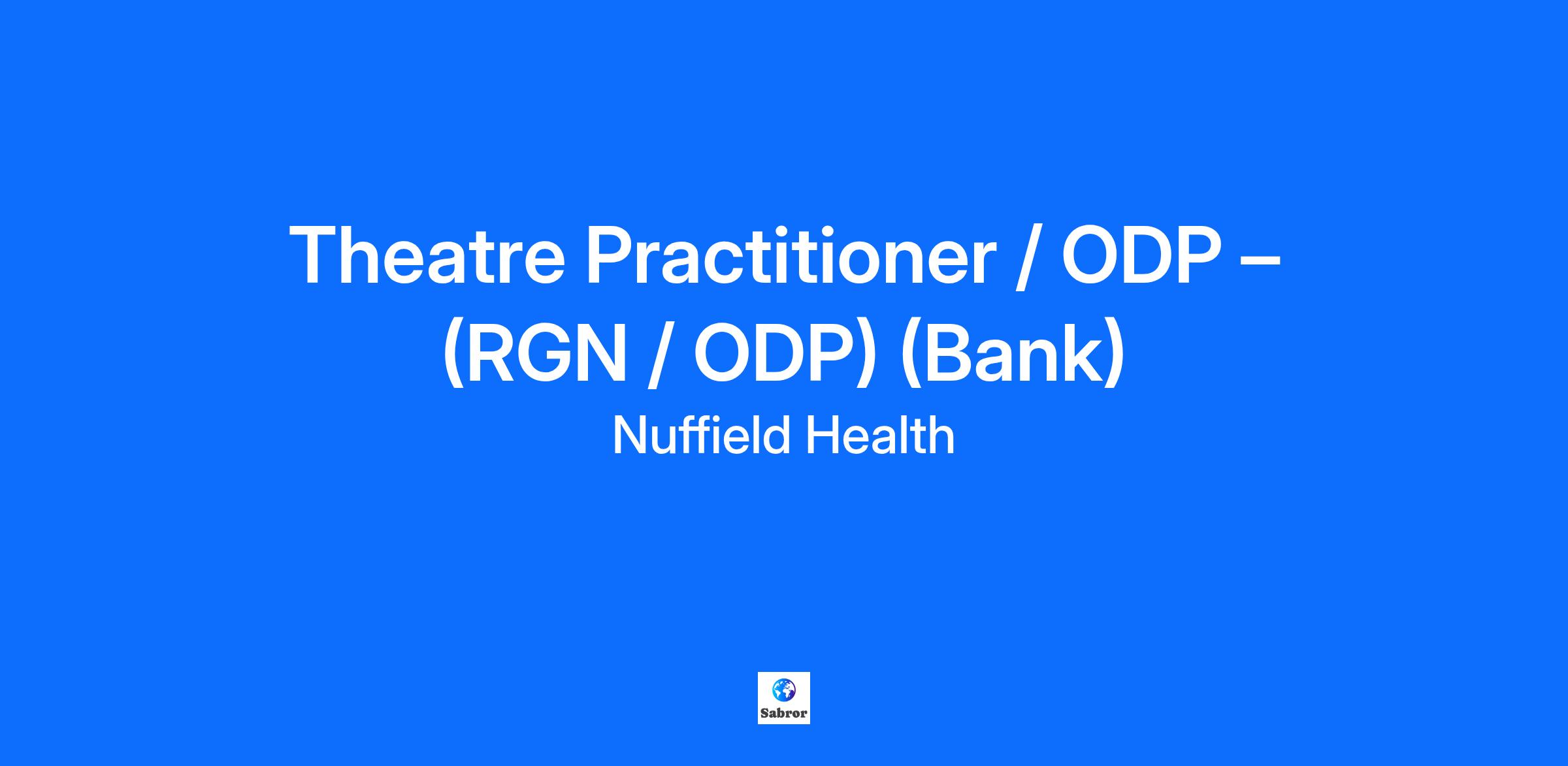 Theatre Practitioner / ODP – (RGN / ODP) (Bank)

Nuffield Health

Sabror